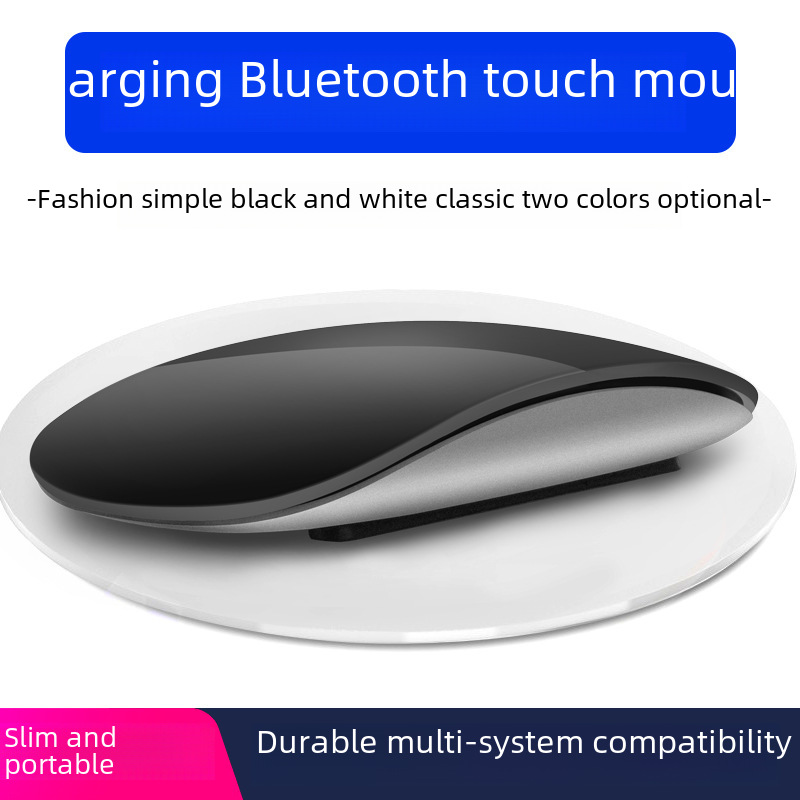 arging Bluetooth touch mou

-Fashion simple black and white classic two colors optional-

Slim and portable

Durable multi-system compatibility